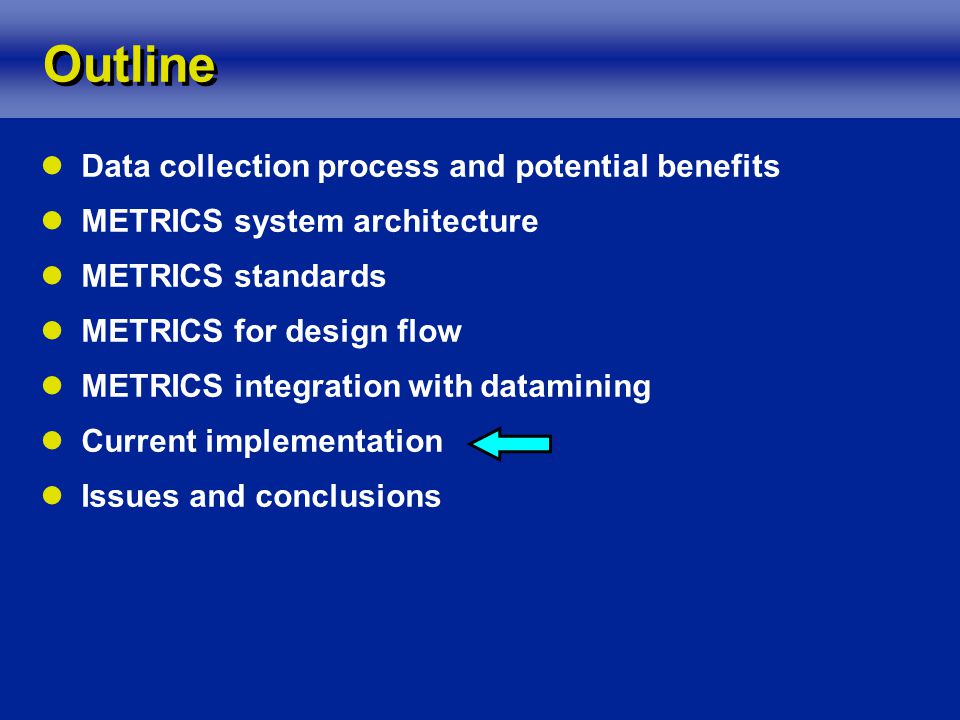 Outline

- Data collection process and potential benefits
- METRICS system architecture
- METRICS standards
- METRICS for design flow
- METRICS integration with datamining
- Current implementation
- Issues and conclusions